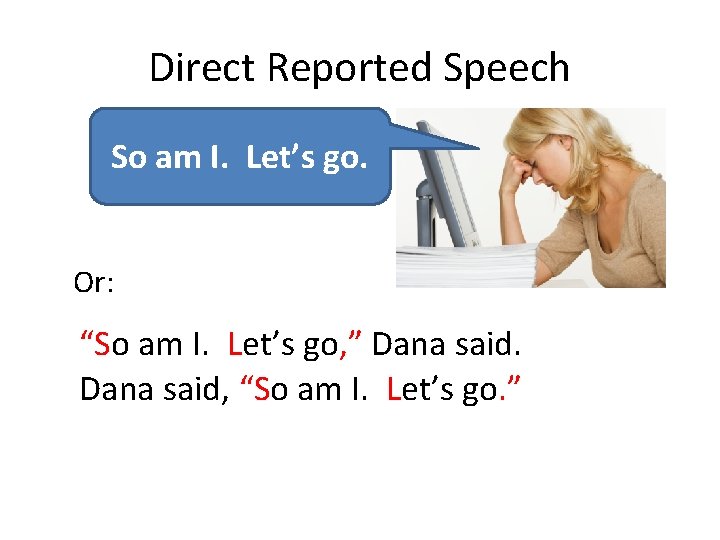 Direct Reported Speech

So am I. Let’s go.

Or:

“So am I. Let’s go,” Dana said.
Dana said, “So am I. Let’s go.”